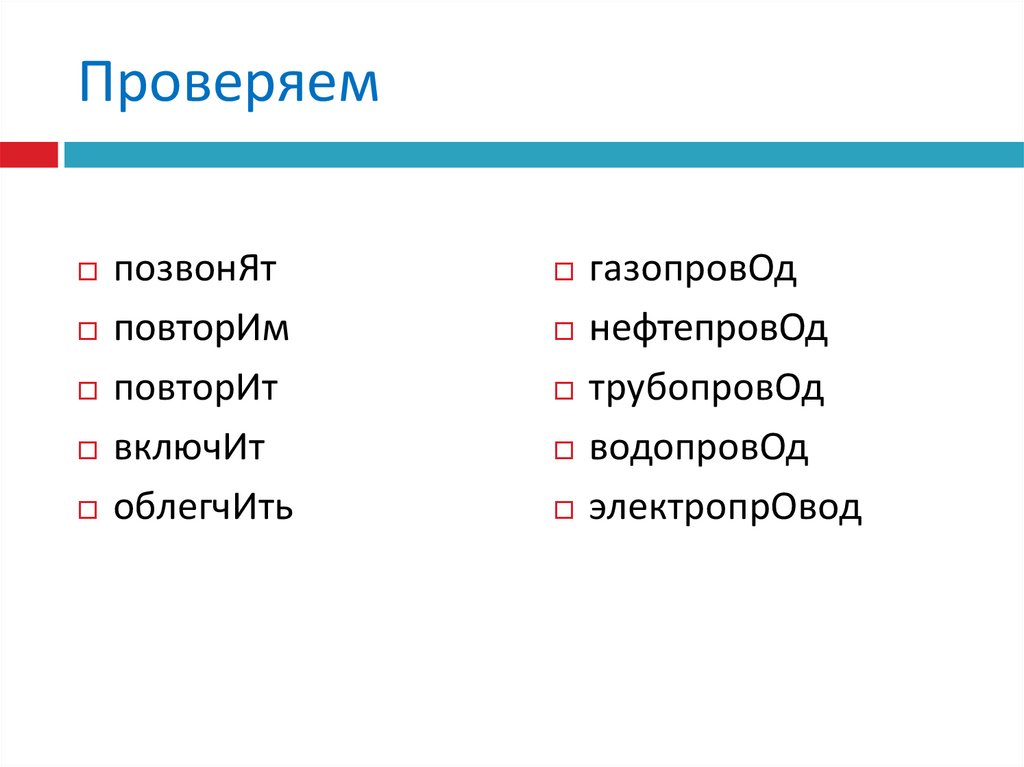 Проверяем

позвонЯт
повторИм
повторИт
включИт
облегчИть

газопровОд
нефтепровОд
трубопровОд
водопровОд
электропрОвод